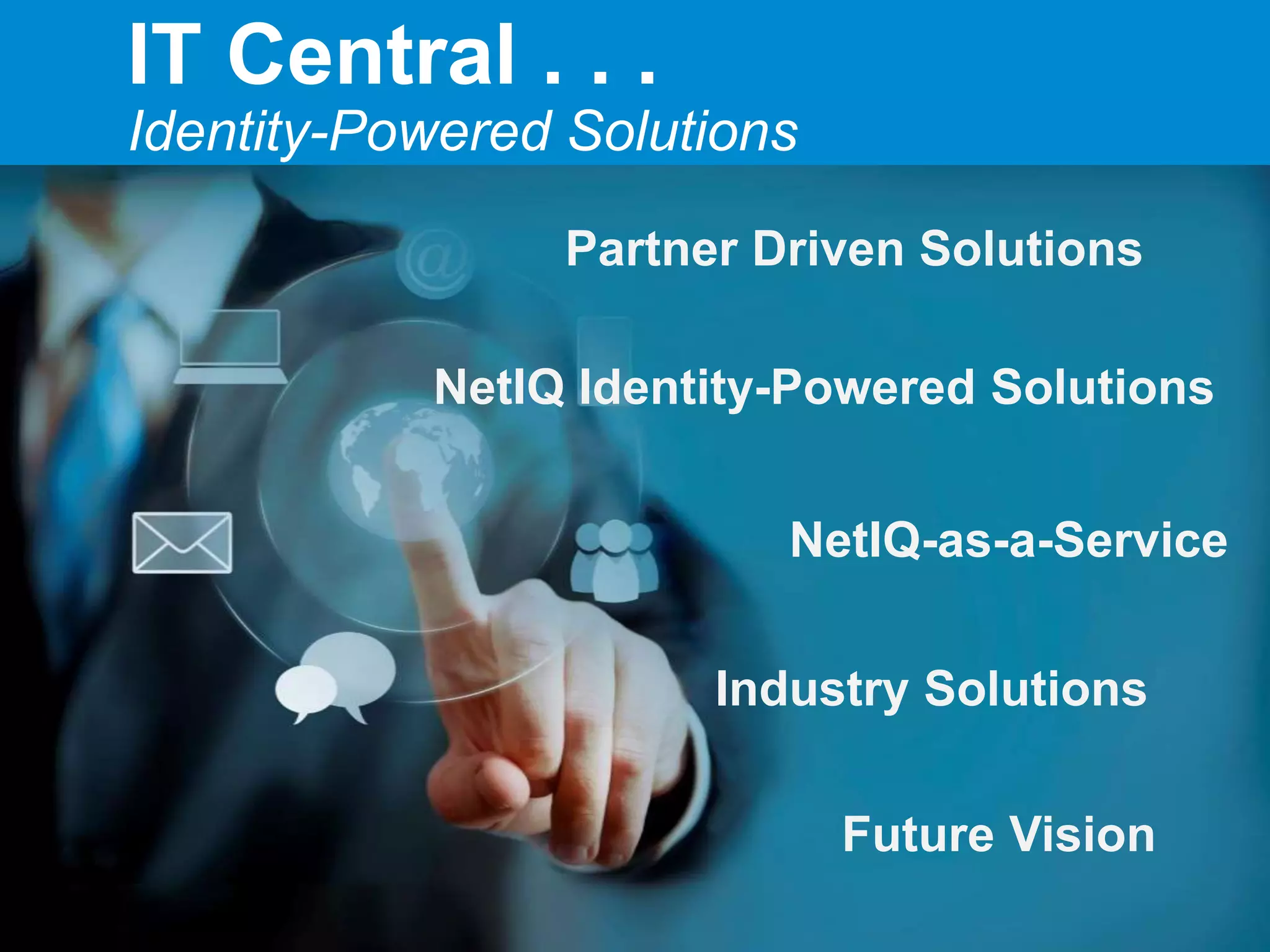 IT Central . . .
Identity-Powered Solutions

Partner Driven Solutions

NetIQ Identity-Powered Solutions

NetIQ-as-a-Service

Industry Solutions

Future Vision